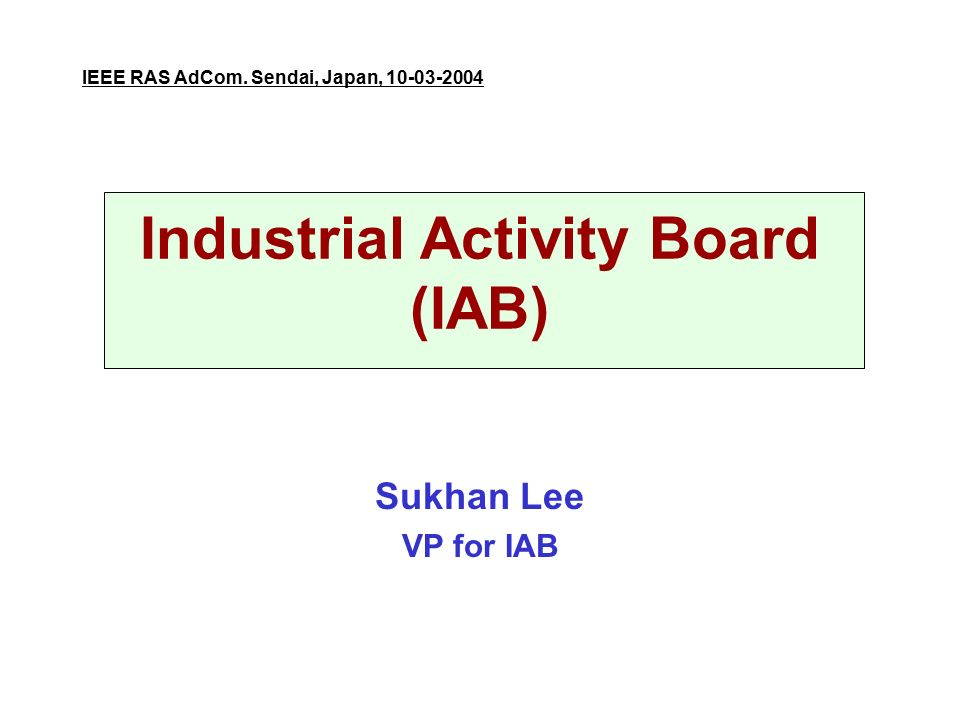 IEEE RAS AdCom. Sendai, Japan, 10-03-2004

Industrial Activity Board (IAB)

Sukhan Lee
VP for IAB